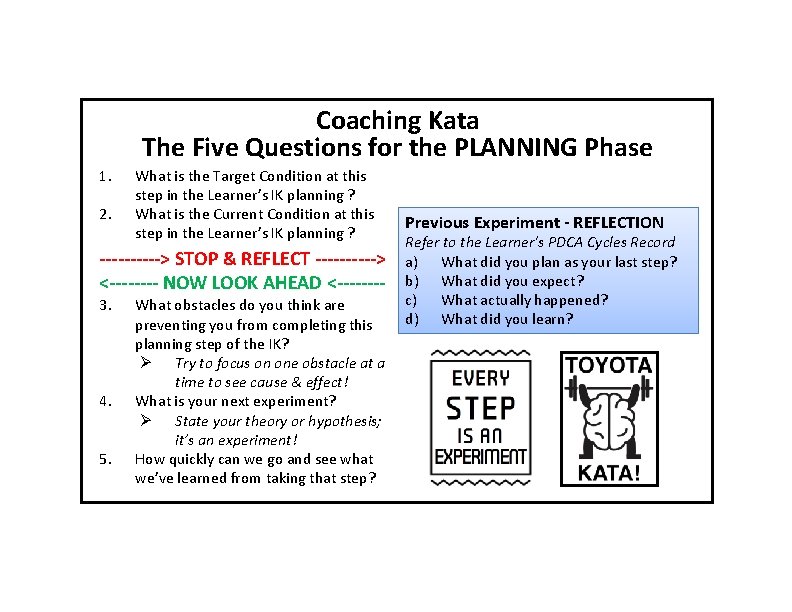 Coaching Kata
The Five Questions for the PLANNING Phase

1. What is the Target Condition at this step in the Learner's IK planning ?
2. What is the Current Condition at this step in the Learner's IK planning ?

---------> STOP & REFLECT --------->
<-------- NOW LOOK AHEAD <--------

3. What obstacles do you think are preventing you from completing this planning step of the IK?
   ➢ Try to focus on one obstacle at a time to see cause & effect!
4. What is your next experiment?
   ➢ State your theory or hypothesis; it's an experiment!
5. How quickly can we go and see what we've learned from taking that step?

Previous Experiment - REFLECTION
Refer to the Learner's PDCA Cycles Record
a) What did you plan as your last step?
b) What did you expect?
c) What actually happened?
d) What did you learn?

EVERY STEP IS AN EXPERIMENT

TOYOTA KATA!